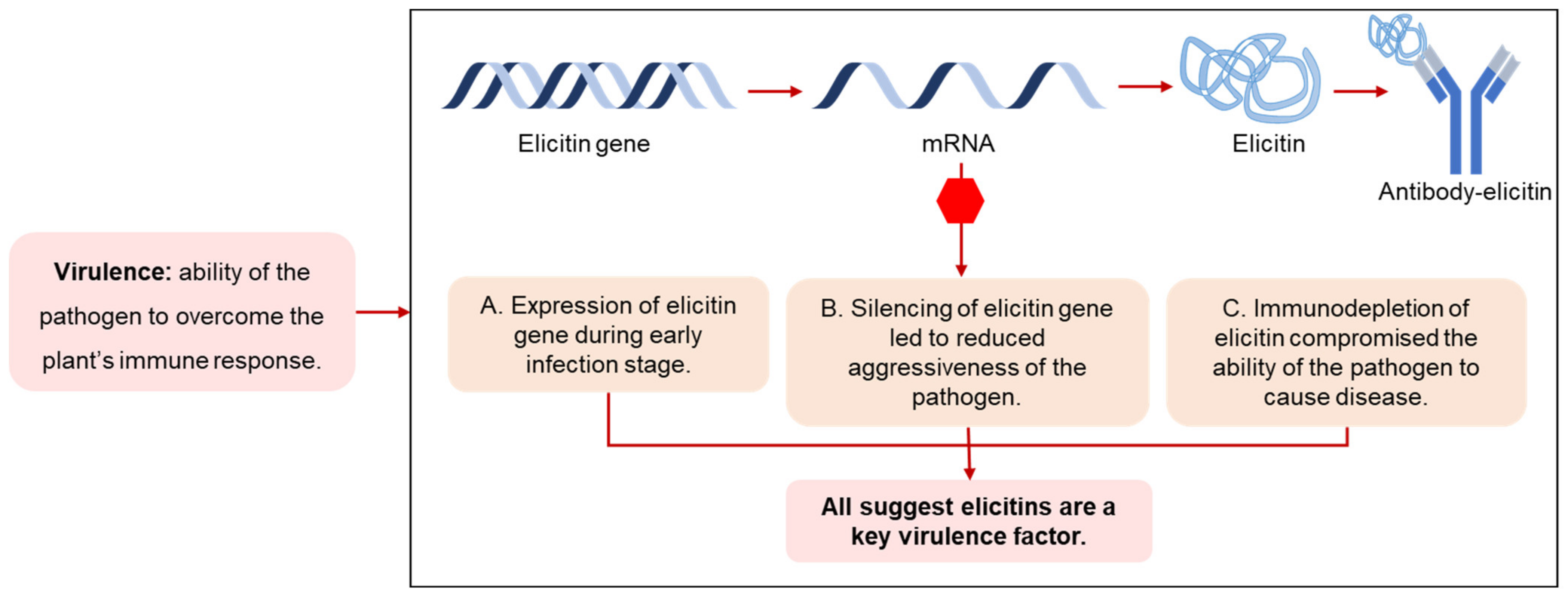 Virulence: ability of the pathogen to overcome the plant's immune response.

Elicitin gene

mRNA

Elicitin

Antibody-elicitin

A. Expression of elicitin gene during early infection stage.

B. Silencing of elicitin gene led to reduced aggressiveness of the pathogen.

C. Immunodepletion of elicitin compromised the ability of the pathogen to cause disease.

All suggest elicitins are a key virulence factor.